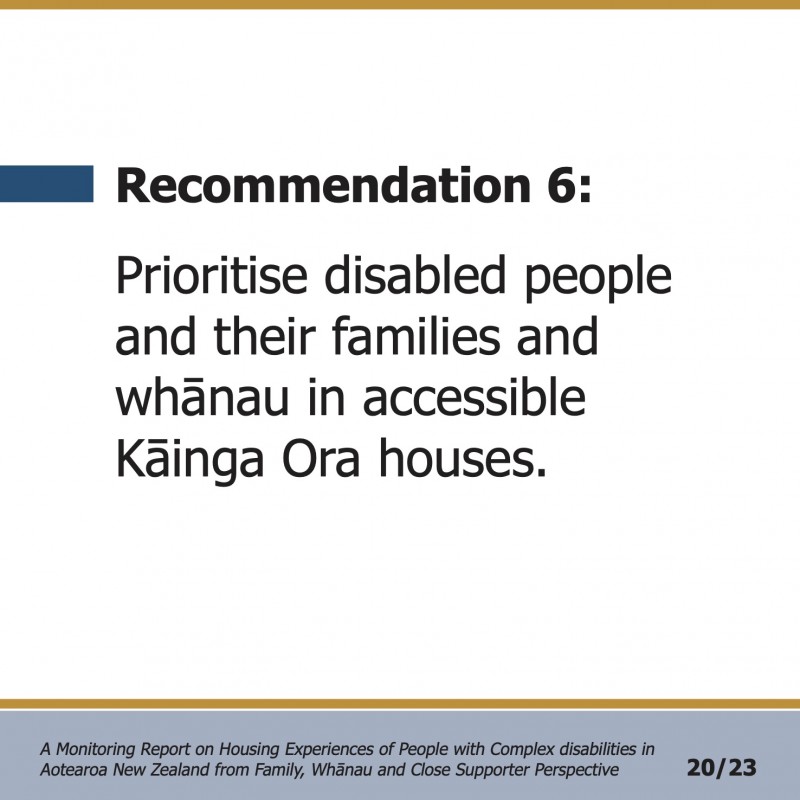 Recommendation 6:

Prioritise disabled people and their families and whānau in accessible Kāinga Ora houses.

A Monitoring Report on Housing Experiences of People with Complex disabilities in Aotearoa New Zealand from Family, Whānau and Close Supporter Perspective

20/23